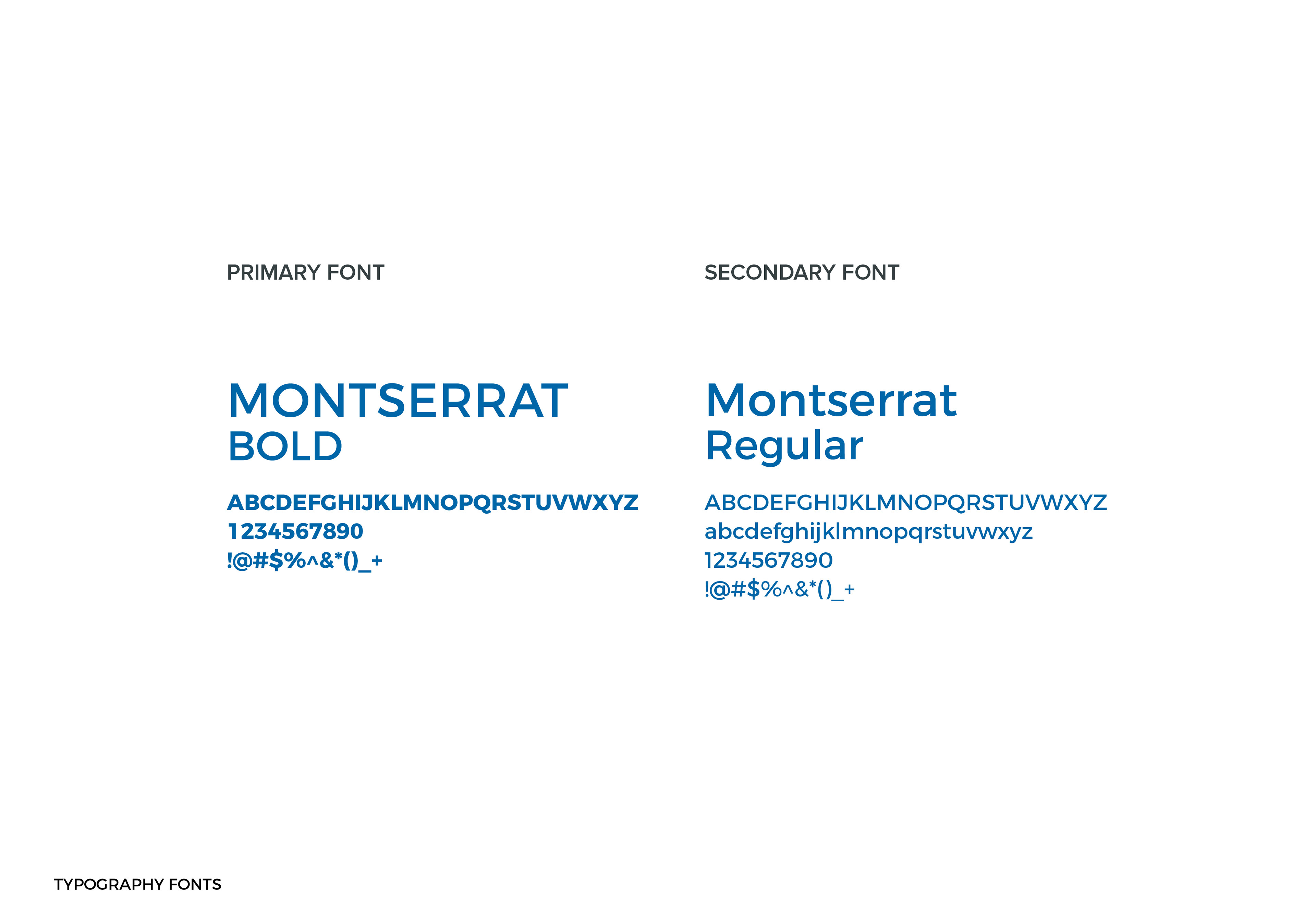 PRIMARY FONT

MONTSERRAT
BOLD

ABCDEFGHIJKLMNOPQRSTUVWXYZ
1234567890
!@#$%^&*()_+

SECONDARY FONT

Montserrat
Regular

ABCDEFGHIJKLMNOPQRSTUVWXYZ
abcdefghijklmnopqrstuvwxyz
1234567890
!@#$%^&*()_+

TYPOGRAPHY FONTS